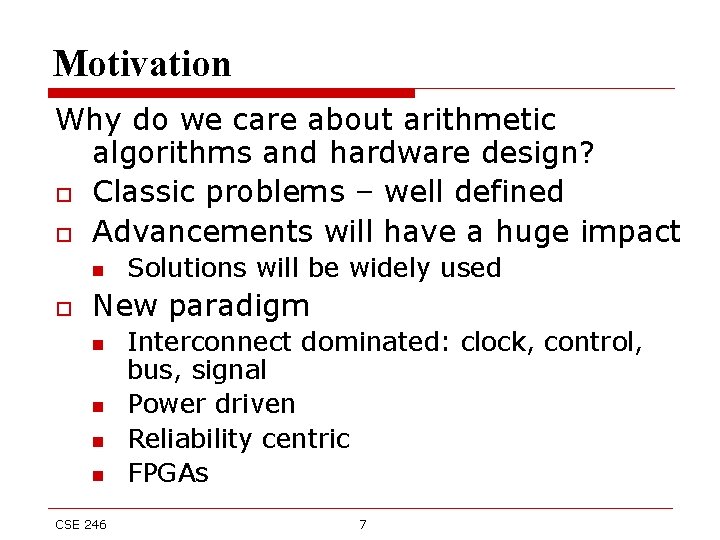 Motivation

Why do we care about arithmetic algorithms and hardware design?

- Classic problems – well defined
- Advancements will have a huge impact
  - Solutions will be widely used
- New paradigm
  - Interconnect dominated: clock, control, bus, signal
  - Power driven
  - Reliability centric
  - FPGAs

CSE 246

7